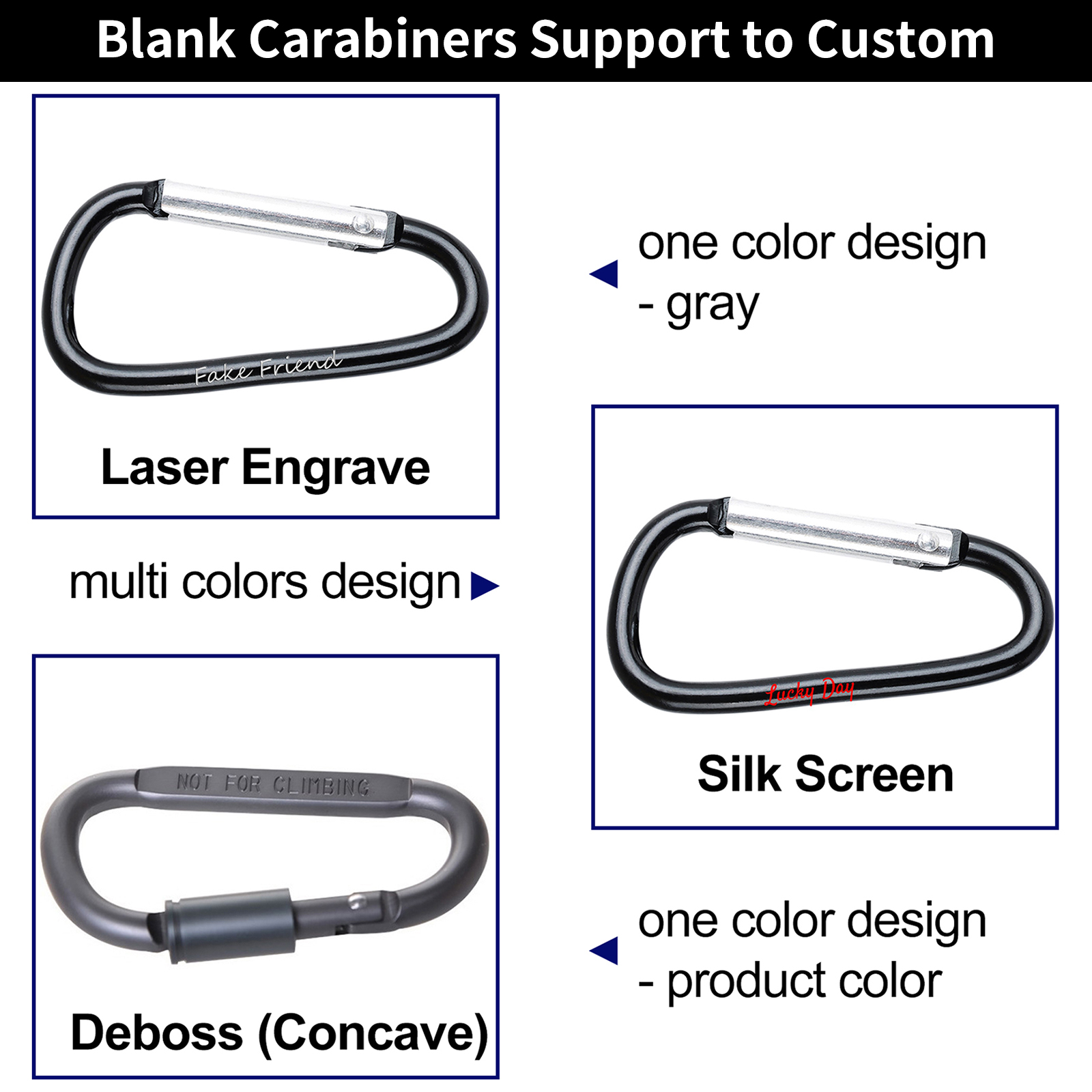 Blank Carabiners Support to Custom

Fake Friend

Laser Engrave

one color design
- gray

multi colors design

Lucky Day

Silk Screen

NOT FOR CLIMBING

Deboss (Concave)

one color design
- product color